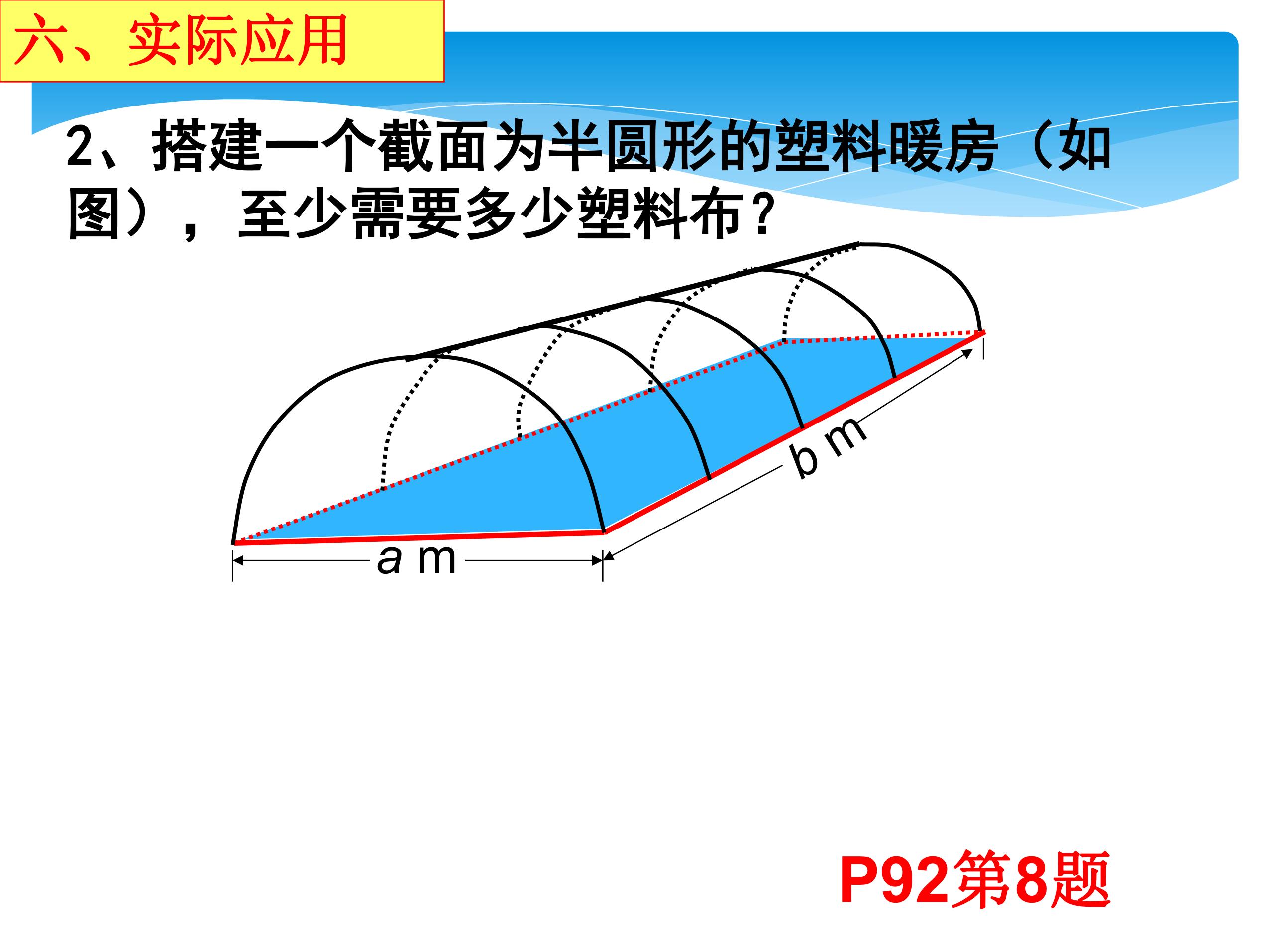 六、实际应用

2、搭建一个截面为半圆形的塑料暖房（如图），至少需要多少塑料布？

b m

a m

P92第8题